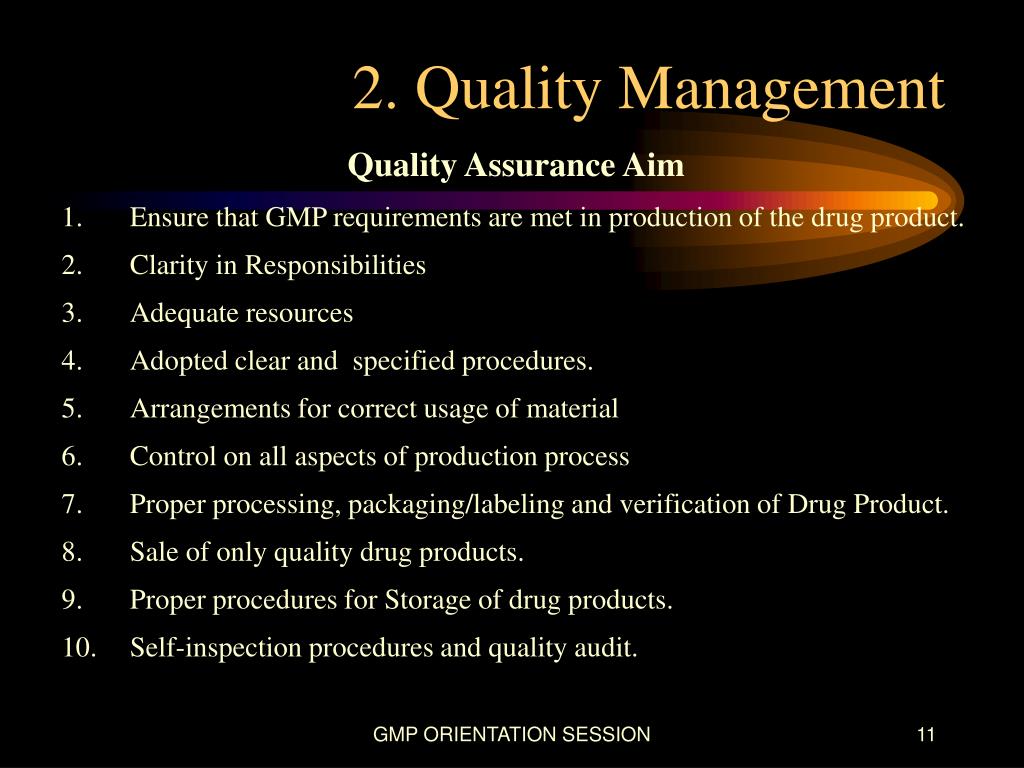 2. Quality Management

Quality Assurance Aim

1. Ensure that GMP requirements are met in production of the drug product.
2. Clarity in Responsibilities
3. Adequate resources
4. Adopted clear and specified procedures.
5. Arrangements for correct usage of material
6. Control on all aspects of production process
7. Proper processing, packaging/labeling and verification of Drug Product.
8. Sale of only quality drug products.
9. Proper procedures for Storage of drug products.
10. Self-inspection procedures and quality audit.

GMP ORIENTATION SESSION

11